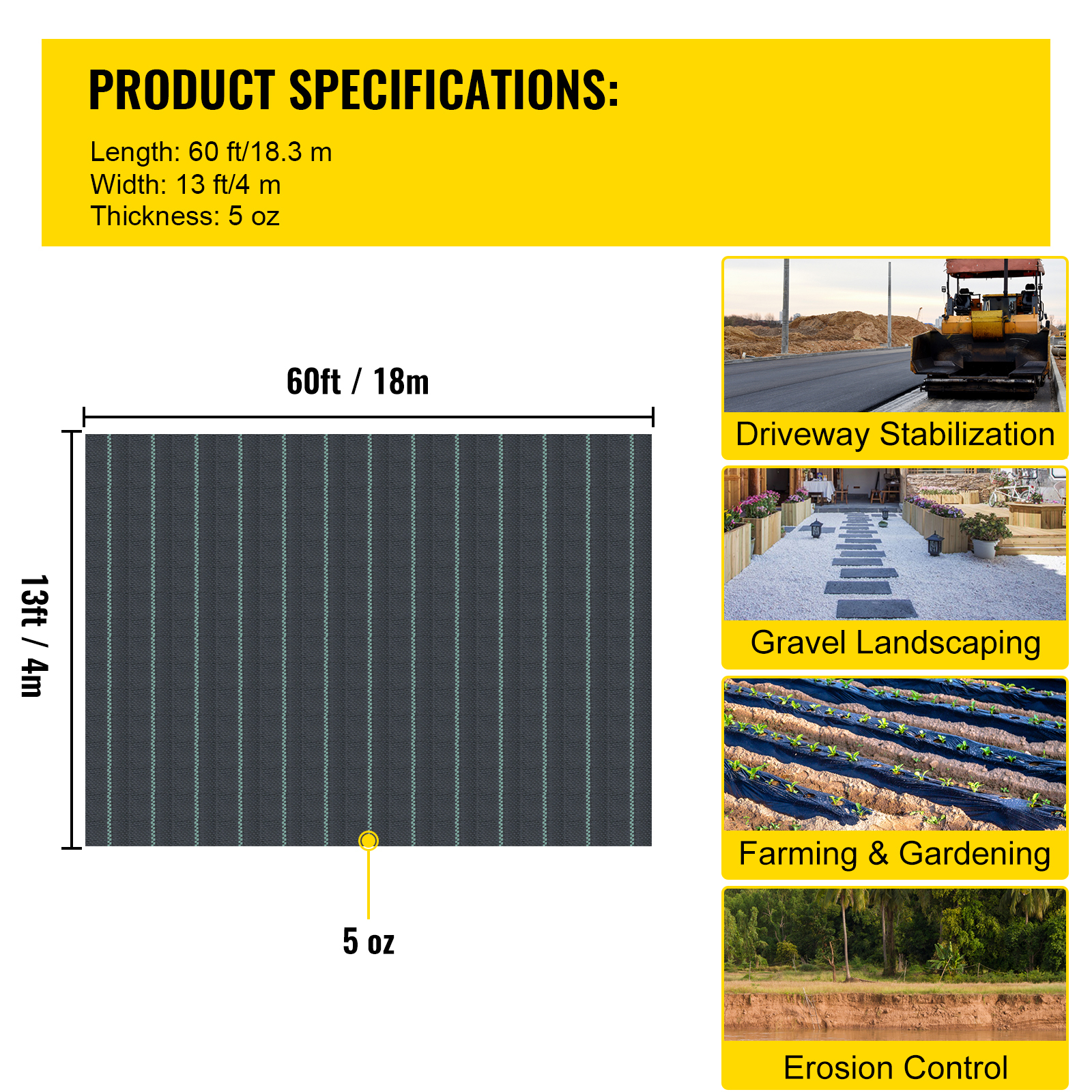 PRODUCT SPECIFICATIONS:

Length: 60 ft/18.3 m
Width: 13 ft/4 m
Thickness: 5 oz

60ft / 18m

13ft / 4m

5 oz

Driveway Stabilization

Gravel Landscaping

Farming & Gardening

Erosion Control